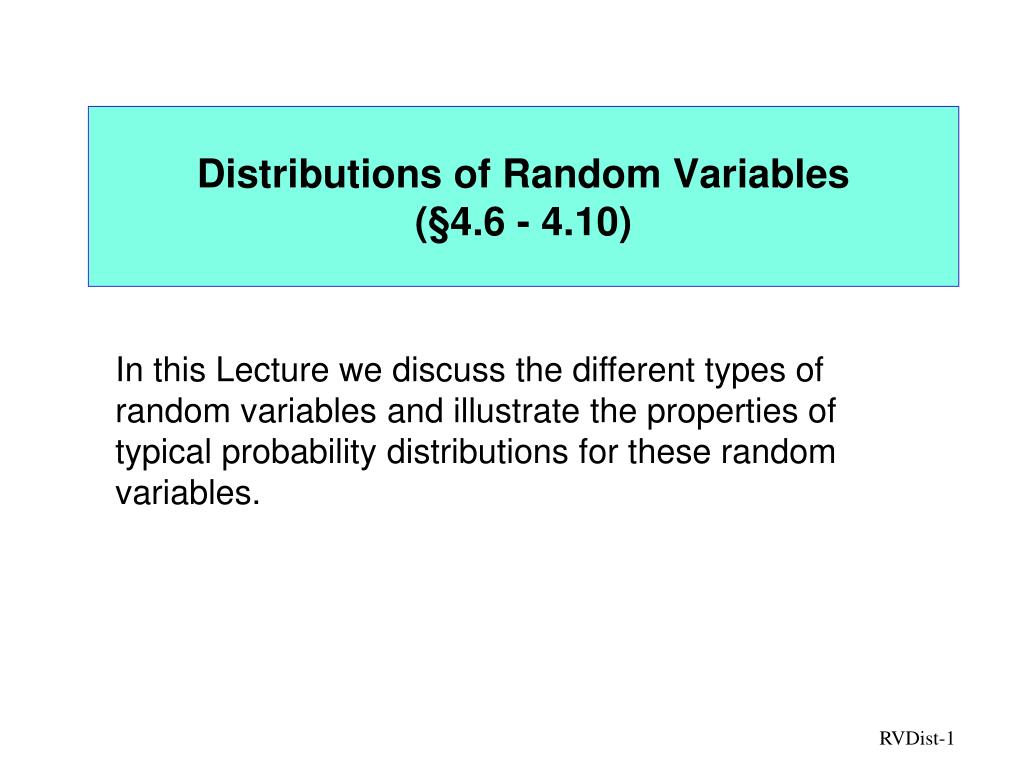 Distributions of Random Variables
(§4.6 - 4.10)

In this Lecture we discuss the different types of random variables and illustrate the properties of typical probability distributions for these random variables.

RVDist-1